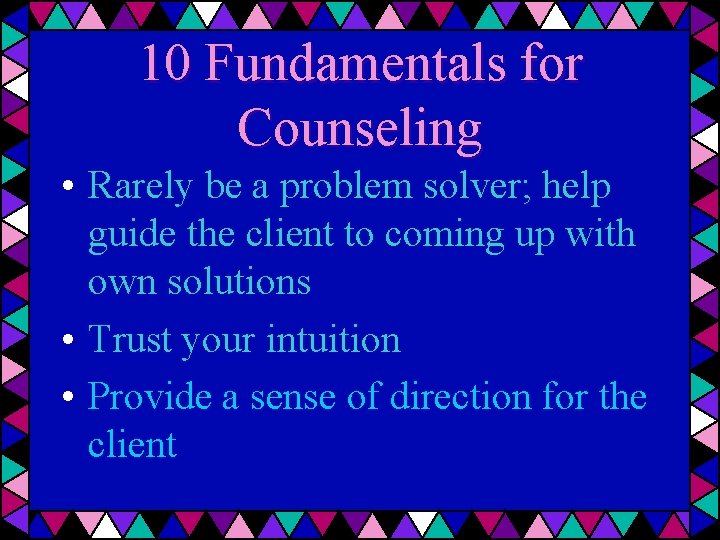 10 Fundamentals for Counseling

• Rarely be a problem solver; help guide the client to coming up with own solutions

• Trust your intuition

• Provide a sense of direction for the client